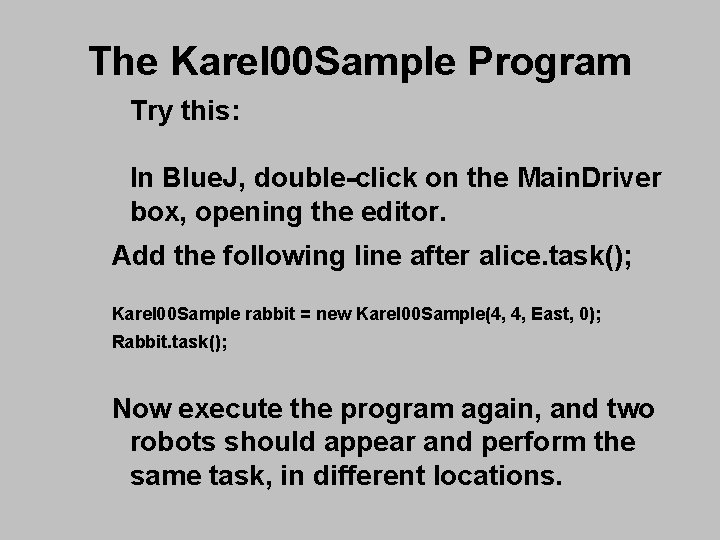 The Karel00Sample Program

Try this:

In BlueJ, double-click on the MainDriver box, opening the editor.

Add the following line after alice.task();

Karel00Sample rabbit = new Karel00Sample(4, 4, East, 0);
Rabbit.task();

Now execute the program again, and two robots should appear and perform the same task, in different locations.